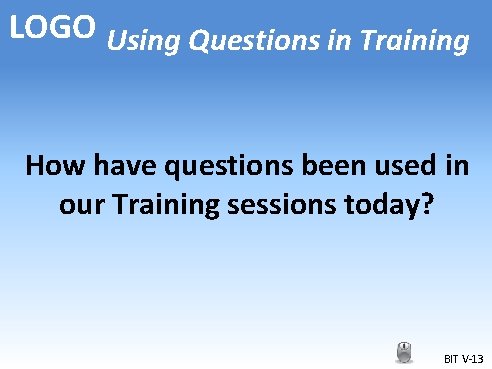 LOGO Using Questions in Training

How have questions been used in our Training sessions today?

BIT V-13